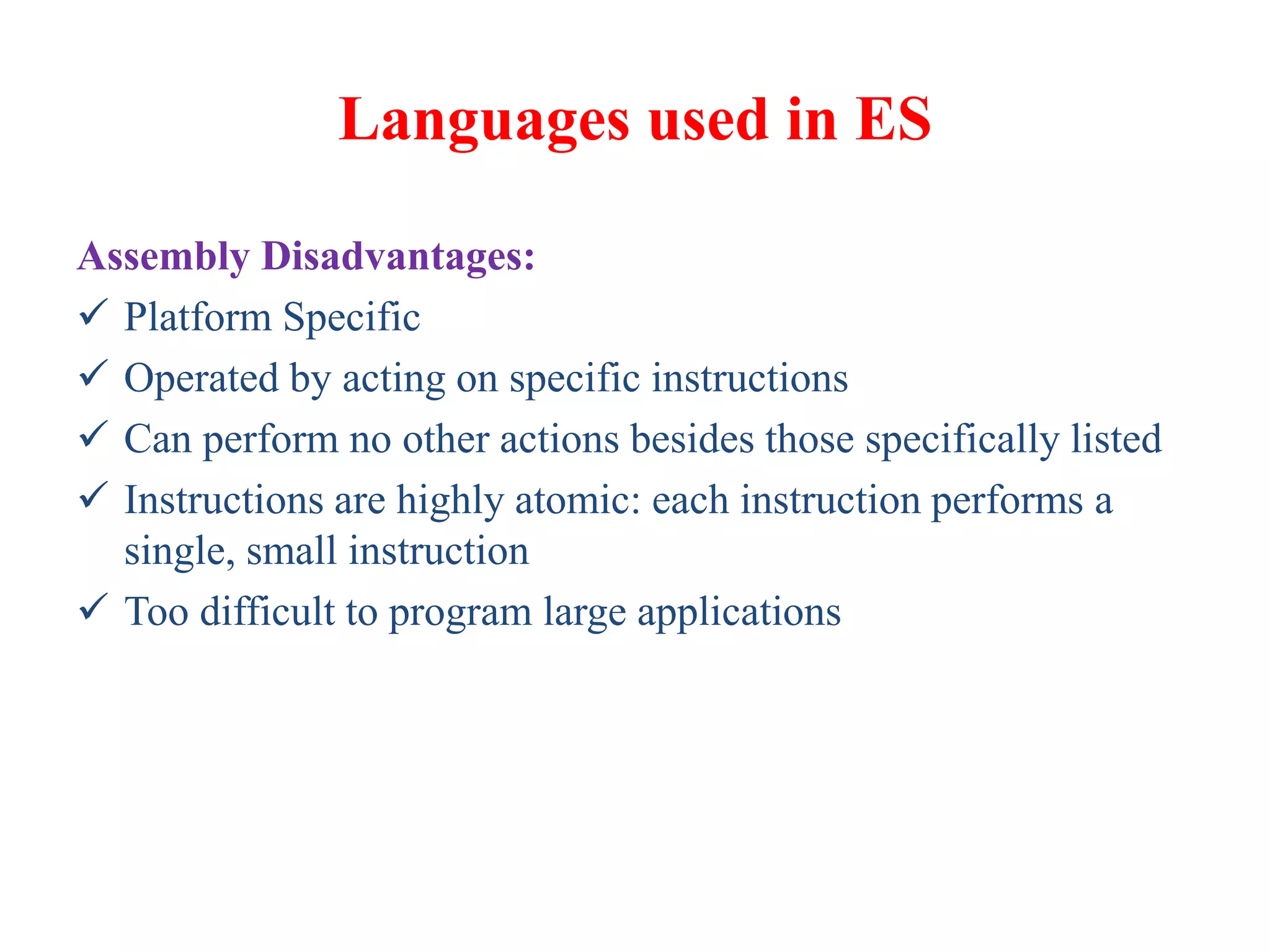 Languages used in ES

Assembly Disadvantages:
✓ Platform Specific
✓ Operated by acting on specific instructions
✓ Can perform no other actions besides those specifically listed
✓ Instructions are highly atomic: each instruction performs a single, small instruction
✓ Too difficult to program large applications